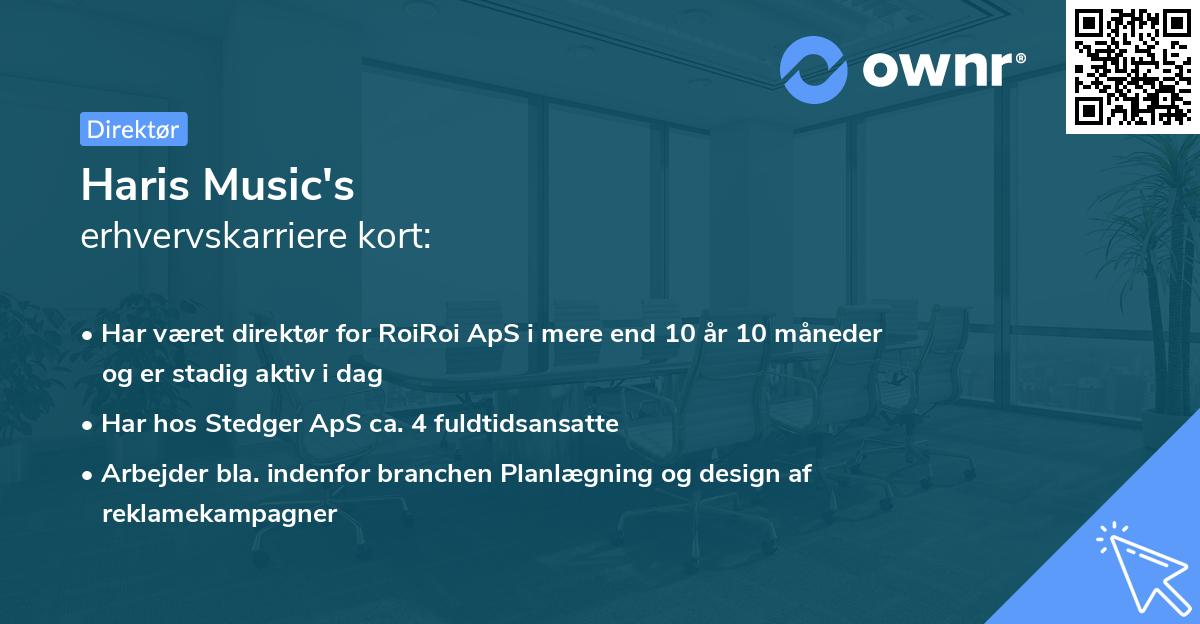 ownr®

Direktør

Haris Music's
erhvervskarriere kort:

• Har været direktør for RoiRoi ApS i mere end 10 år 10 måneder og er stadig aktiv i dag
• Har hos Stedger ApS ca. 4 fuldtidsansatte
• Arbejder bla. indenfor branchen Planlægning og design af reklamekampagner